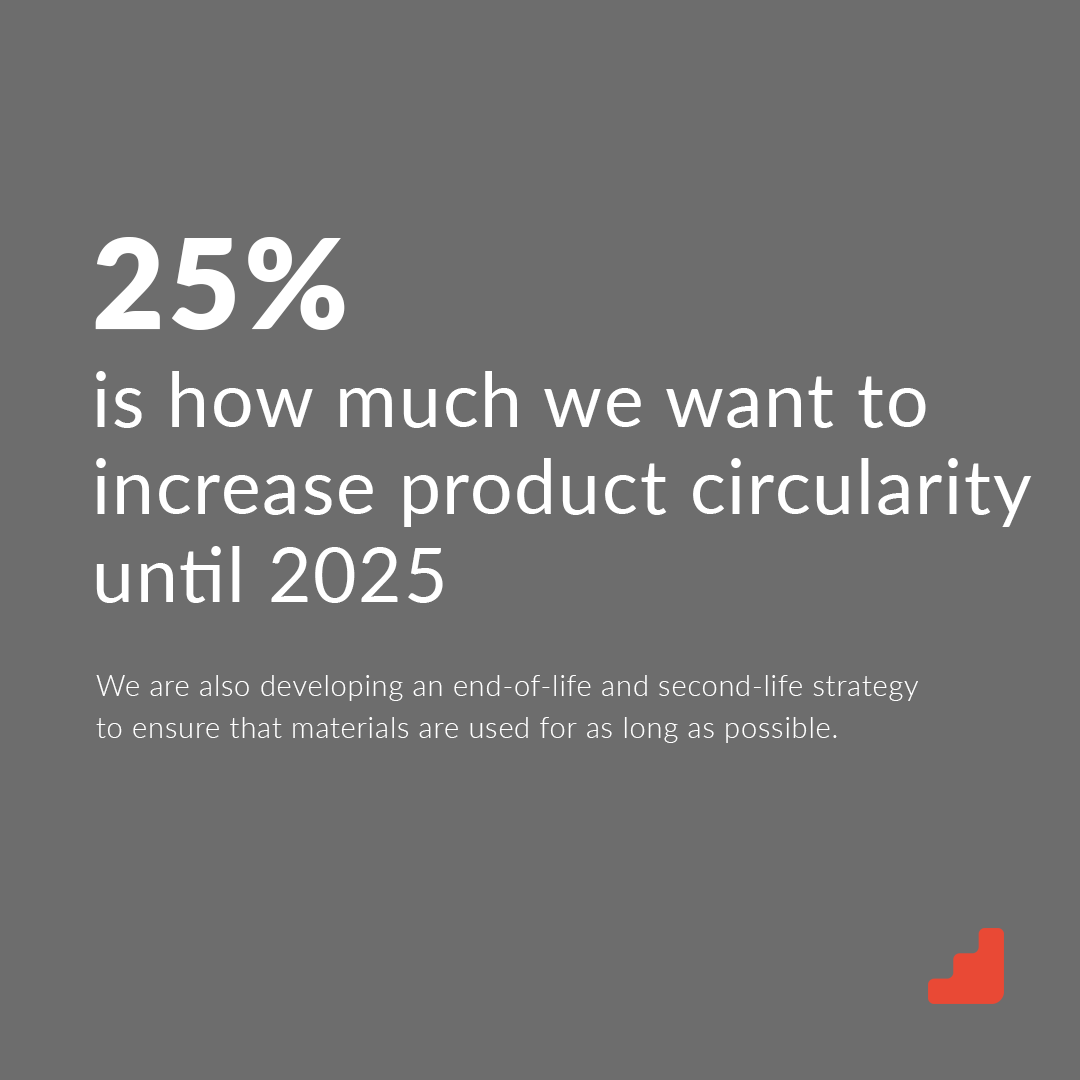 25%
is how much we want to increase product circularity until 2025

We are also developing an end-of-life and second-life strategy to ensure that materials are used for as long as possible.